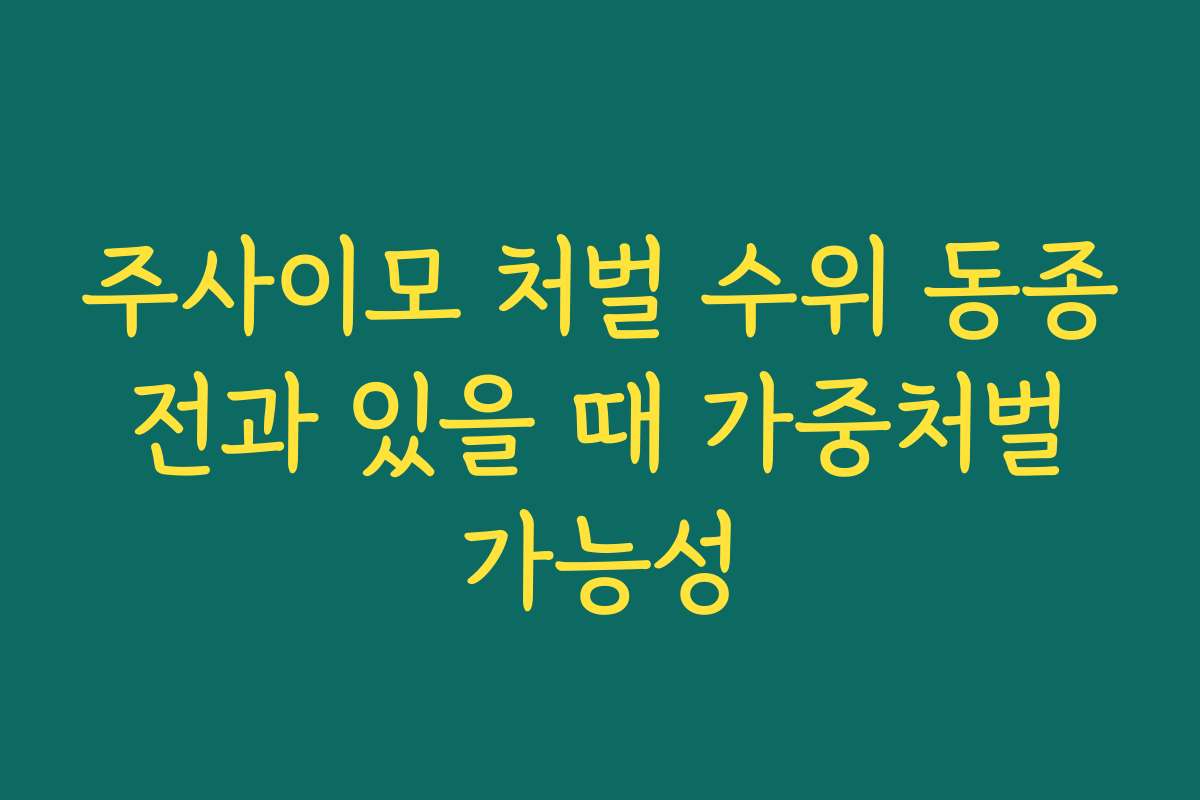 주사이모 처벌 수위 동종 전과 있을 때 가중처벌 가능성